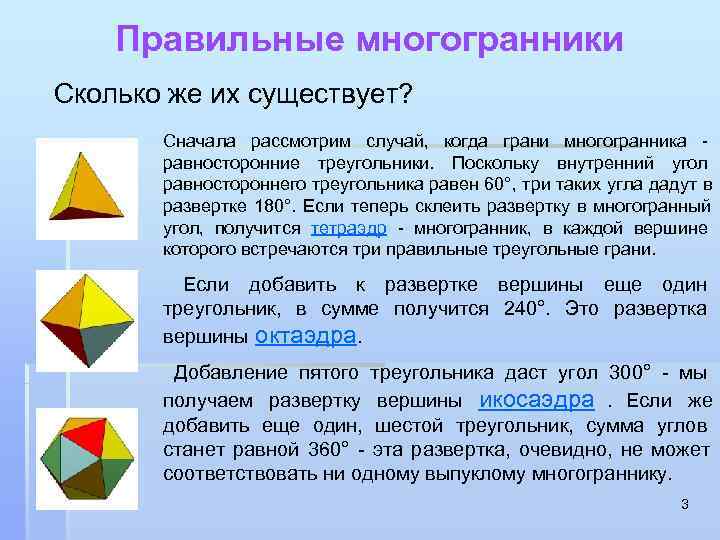 Правильные многогранники

Сколько же их существует?

Сначала рассмотрим случай, когда грани многогранника - равносторонние треугольники. Поскольку внутренний угол равностороннего треугольника равен 60°, три таких угла дадут в развертке 180°. Если теперь склеить развертку в многогранный угол, получится тетраэдр - многогранник, в каждой вершине которого встречаются три правильные треугольные грани.

Если добавить к развертке вершины еще один треугольник, в сумме получится 240°. Это развертка вершины октаэдра.

Добавление пятого треугольника даст угол 300° - мы получаем развертку вершины икосаэдра . Если же добавить еще один, шестой треугольник, сумма углов станет равной 360° - эта развертка, очевидно, не может соответствовать ни одному выпуклому многограннику.

3